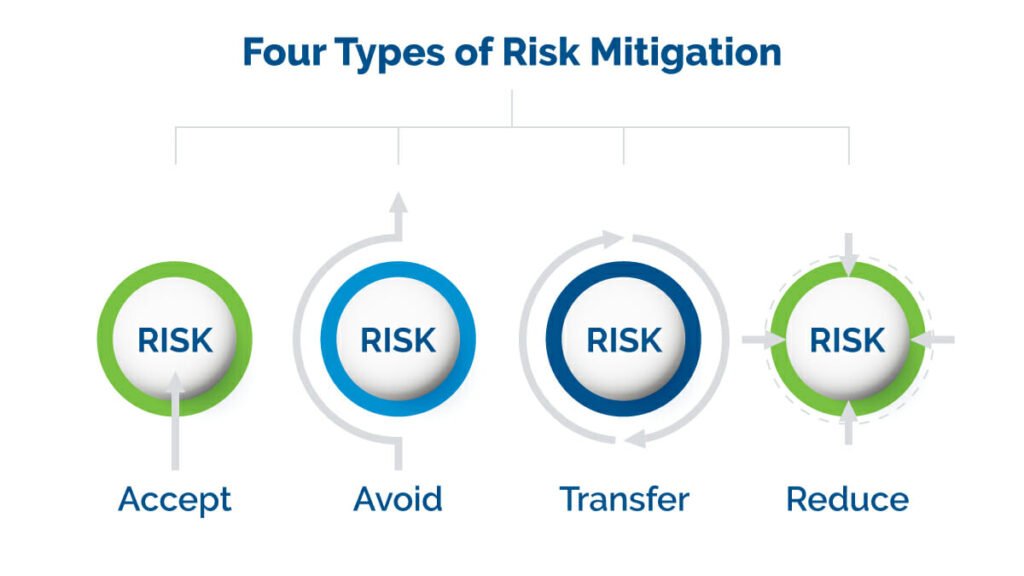 Four Types of Risk Mitigation

RISK
Accept

RISK
Avoid

RISK
Transfer

RISK
Reduce